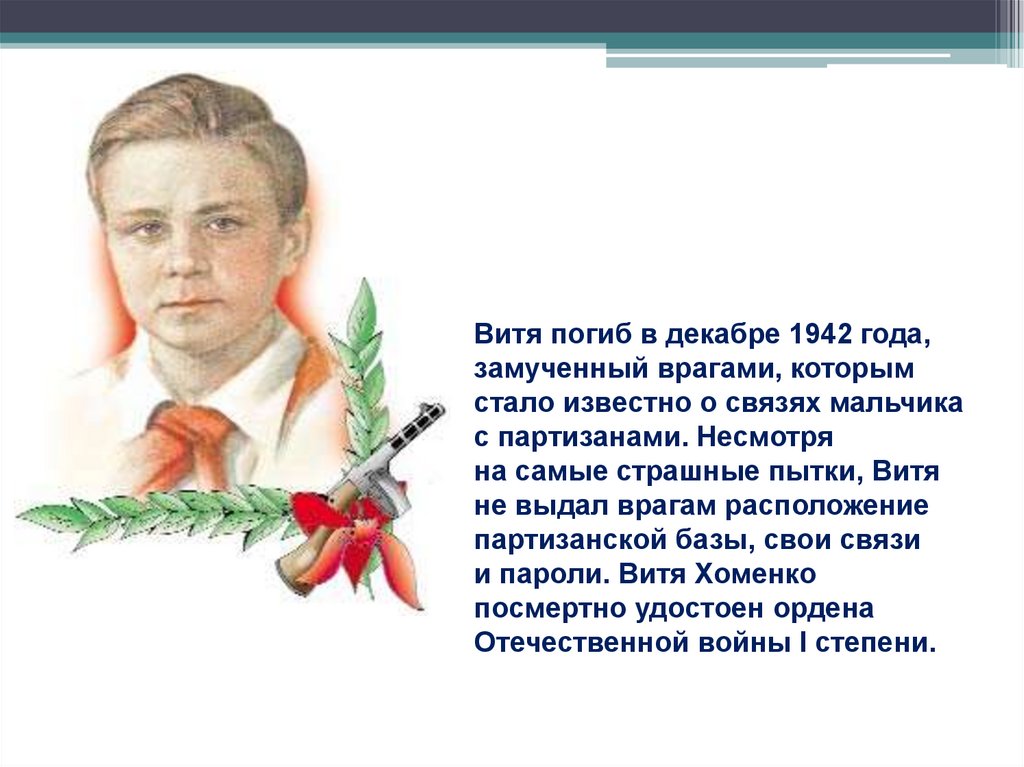 Витя погиб в декабре 1942 года, замученный врагами, которым стало известно о связях мальчика с партизанами. Несмотря на самые страшные пытки, Витя не выдал врагам расположение партизанской базы, свои связи и пароли. Витя Хоменко посмертно удостоен ордена Отечественной войны I степени.